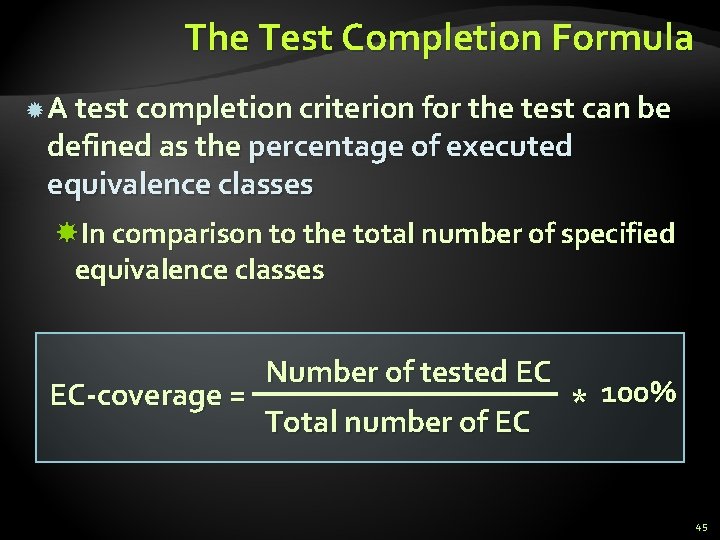 The Test Completion Formula

A test completion criterion for the test can be defined as the percentage of executed equivalence classes

In comparison to the total number of specified equivalence classes

$\text{EC-coverage} = \frac{\text{Number of tested EC}}{\text{Total number of EC}} * 100\%$

45